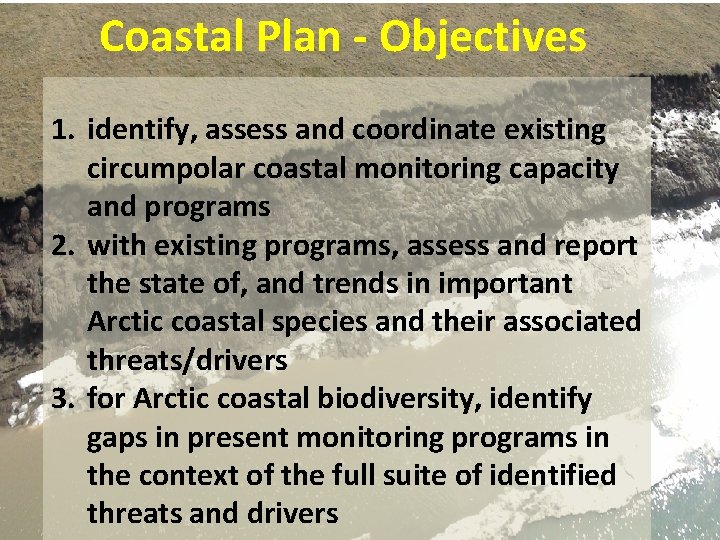 Coastal Plan - Objectives

1. identify, assess and coordinate existing circumpolar coastal monitoring capacity and programs
2. with existing programs, assess and report the state of, and trends in important Arctic coastal species and their associated threats/drivers
3. for Arctic coastal biodiversity, identify gaps in present monitoring programs in the context of the full suite of identified threats and drivers